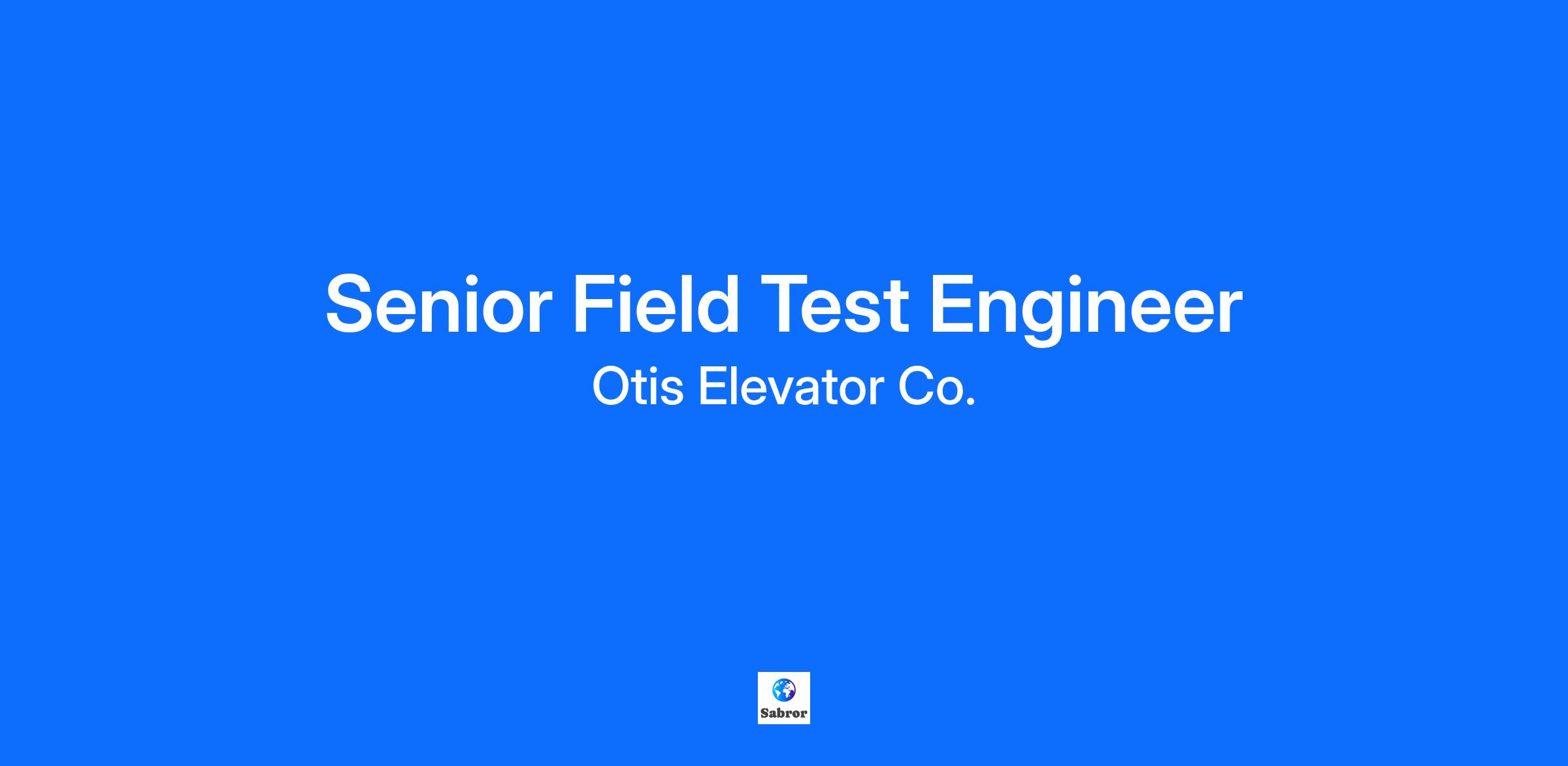 Senior Field Test Engineer

Otis Elevator Co.

Sabror